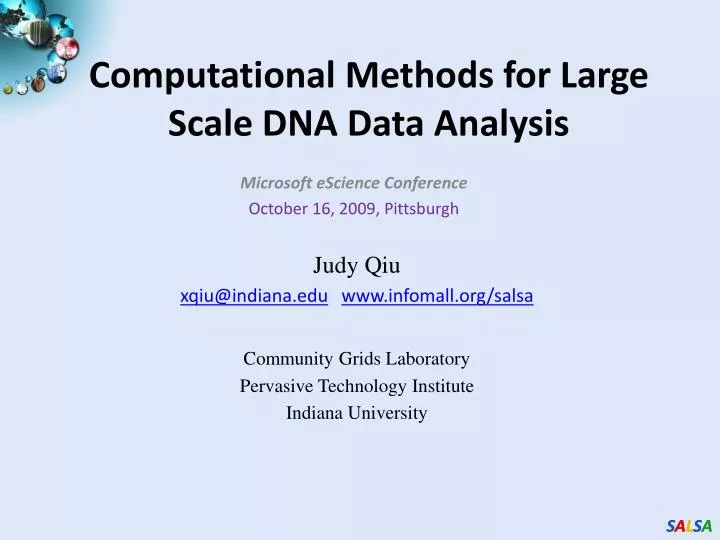 Computational Methods for Large Scale DNA Data Analysis

Microsoft eScience Conference
October 16, 2009, Pittsburgh

Judy Qiu
xqiu@indiana.edu www.infomall.org/salsa

Community Grids Laboratory
Pervasive Technology Institute
Indiana University

SALSA